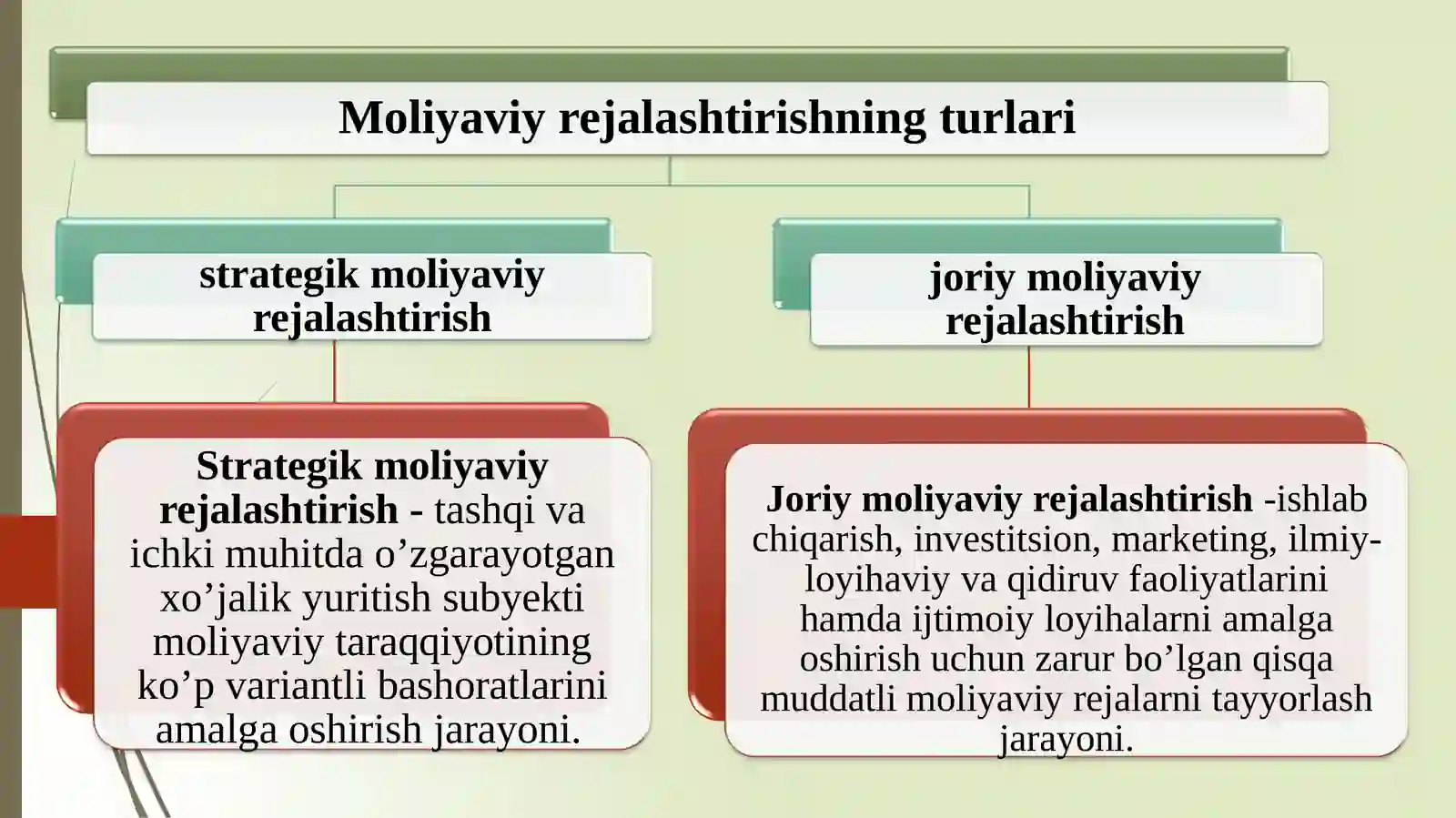 Moliyaviy rejalashtirishning turlari

strategik moliyaviy rejalashtirish

joriy moliyaviy rejalashtirish

Strategik moliyaviy rejalashtirish - tashqi va ichki muhitda o’zgarayotgan xo’jalik yuritish subyekti moliyaviy taraqqiyotining ko’p variantli bashoratlarini amalga oshirish jarayoni.

Joriy moliyaviy rejalashtirish -ishlab chiqarish, investitsion, marketing, ilmiy-loyihaviy va qidiruv faoliyatlarini hamda ijtimoiy loyihalarni amalga oshirish uchun zarur bo’lgan qisqa muddatli moliyaviy rejalarni tayyorlash jarayoni.